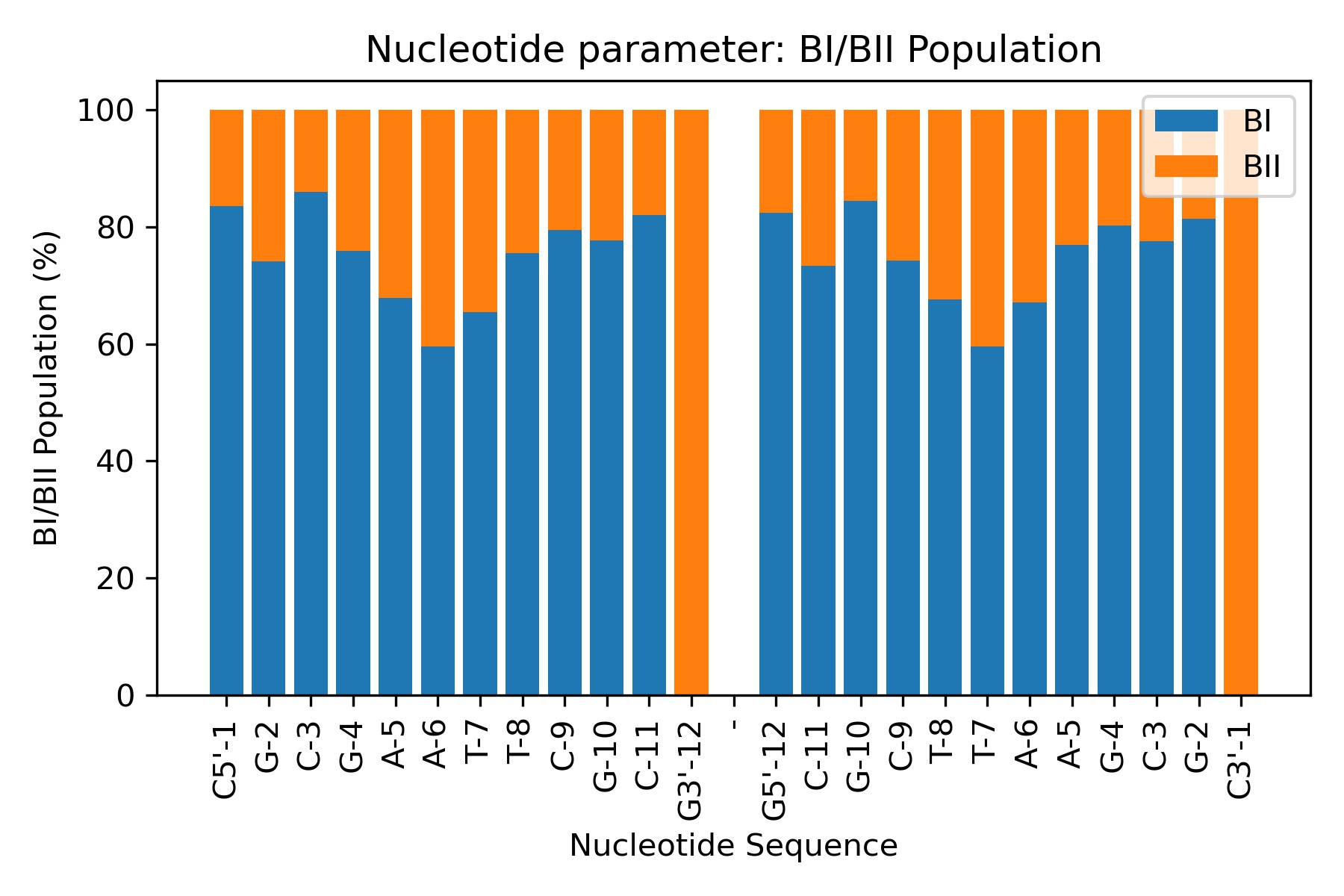 Nucleotide parameter: BI/BII Population

BI
BII

BI/BII Population (%)

100
80
60
40
20
0

C5'-1
G-2
C-3
G-4
A-5
A-6
T-7
T-8
C-9
G-10
C-11
G3'-12
-
G5'-12
C-11
G-10
C-9
T-8
T-7
A-6
A-5
G-4
C-3
G-2
C3'-1

Nucleotide Sequence